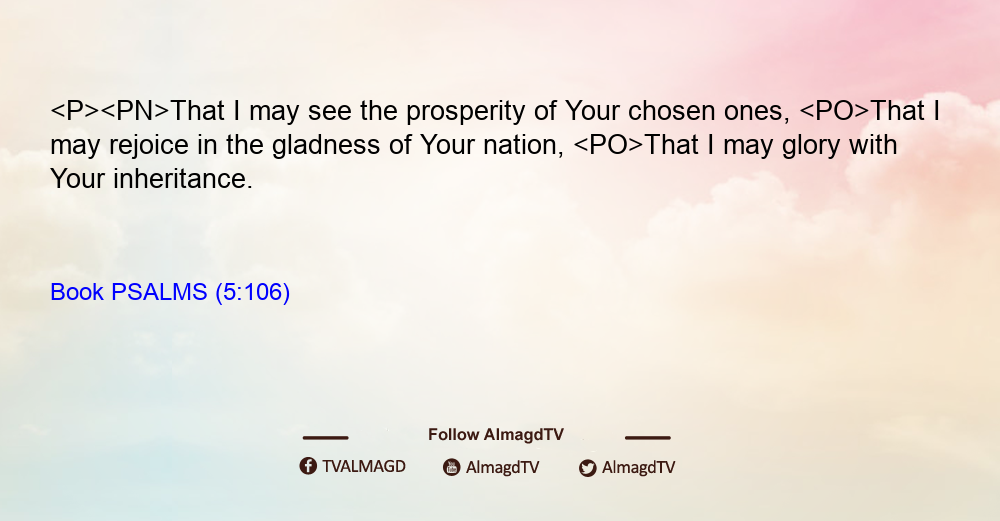 <P><PN>That I may see the prosperity of Your chosen ones, <PO>That I may rejoice in the gladness of Your nation, <PO>That I may glory with Your inheritance.

Book PSALMS (5:106)

Follow AlmagdTV

TVALMAGD AlmagdTV AlmagdTV